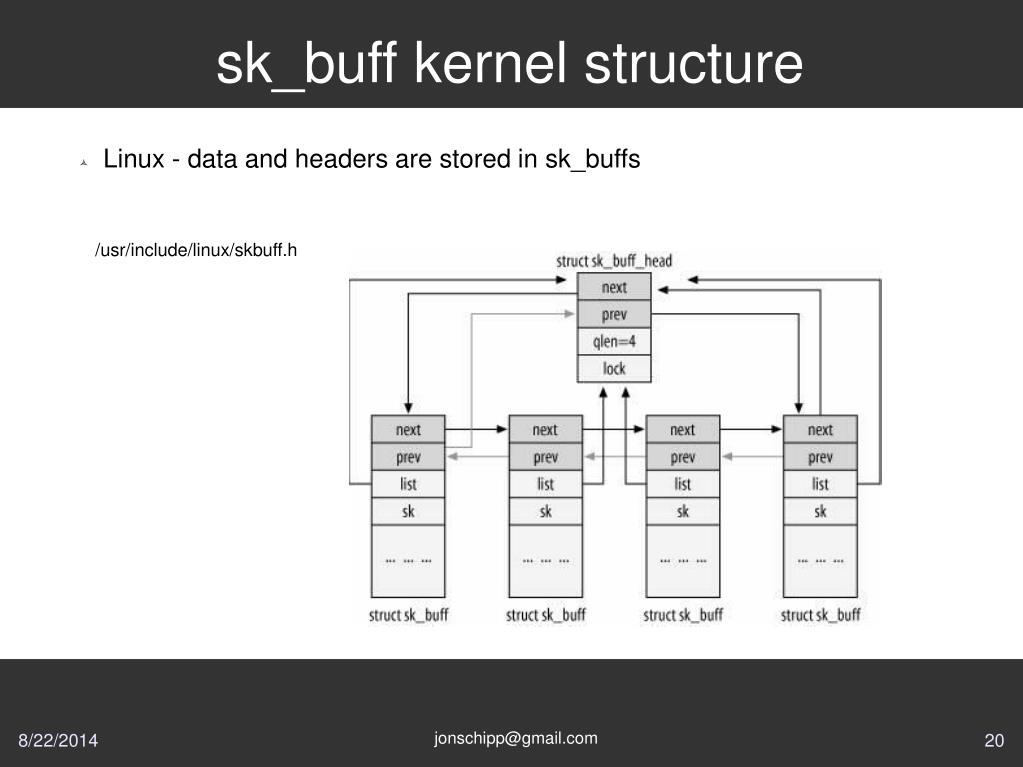 sk_buff kernel structure

Linux - data and headers are stored in sk_buffs

/usr/include/linux/skbuff.h

struct sk_buff_head
next
prev
qlen=4
lock

next
prev
list
sk
... ... ...
struct sk_buff

next
prev
list
sk
... ... ...
struct sk_buff

next
prev
list
sk
... ... ...
struct sk_buff

next
prev
list
sk
... ... ...
struct sk_buff

8/22/2014
jonschipp@gmail.com
20